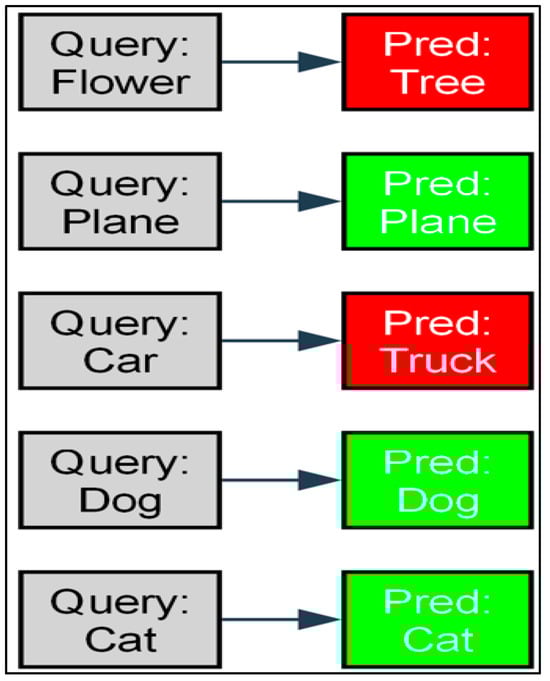 Query: Flower

Pred: Tree

Query: Plane

Pred: Plane

Query: Car

Pred: Truck

Query: Dog

Pred: Dog

Query: Cat

Pred: Cat